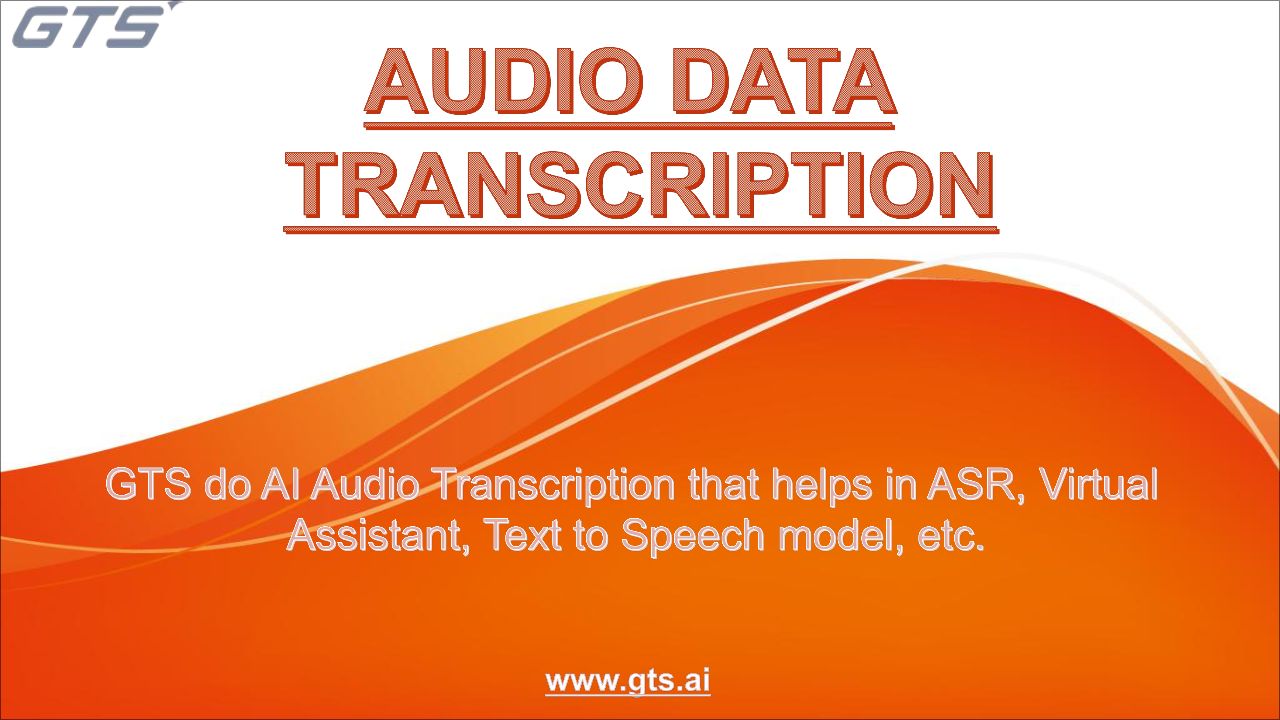 GTS

AUDIO DATA TRANSCRIPTION

GTS do AI Audio Transcription that helps in ASR, Virtual Assistant, Text to Speech model, etc.

www.gts.ai